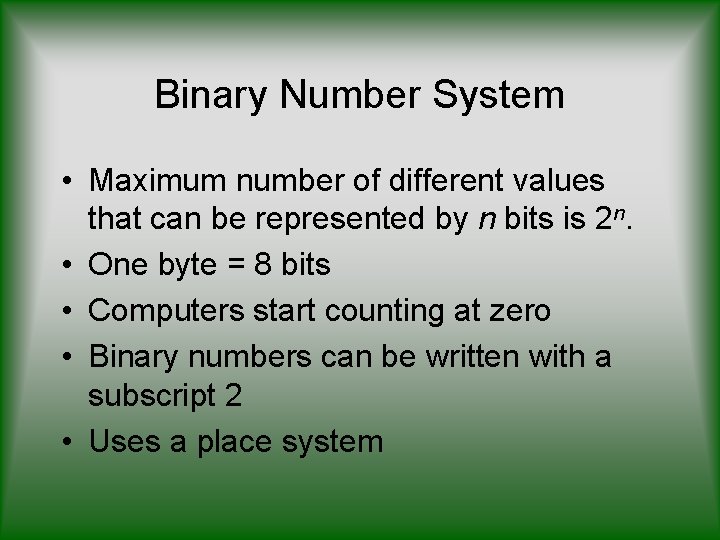 Binary Number System

• Maximum number of different values that can be represented by $n$ bits is $2^n$.
• One byte = 8 bits
• Computers start counting at zero
• Binary numbers can be written with a subscript 2
• Uses a place system